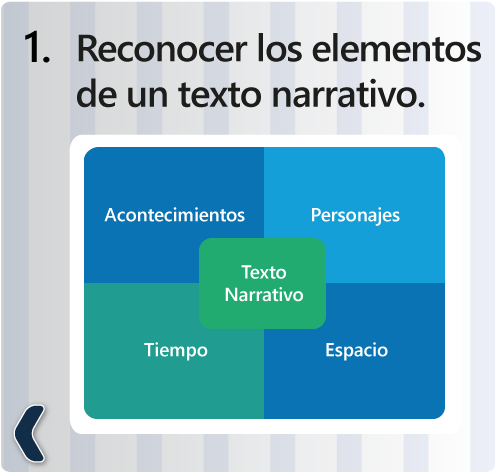 1. Reconocer los elementos de un texto narrativo.

Acontecimientos

Personajes

Texto Narrativo

Tiempo

Espacio